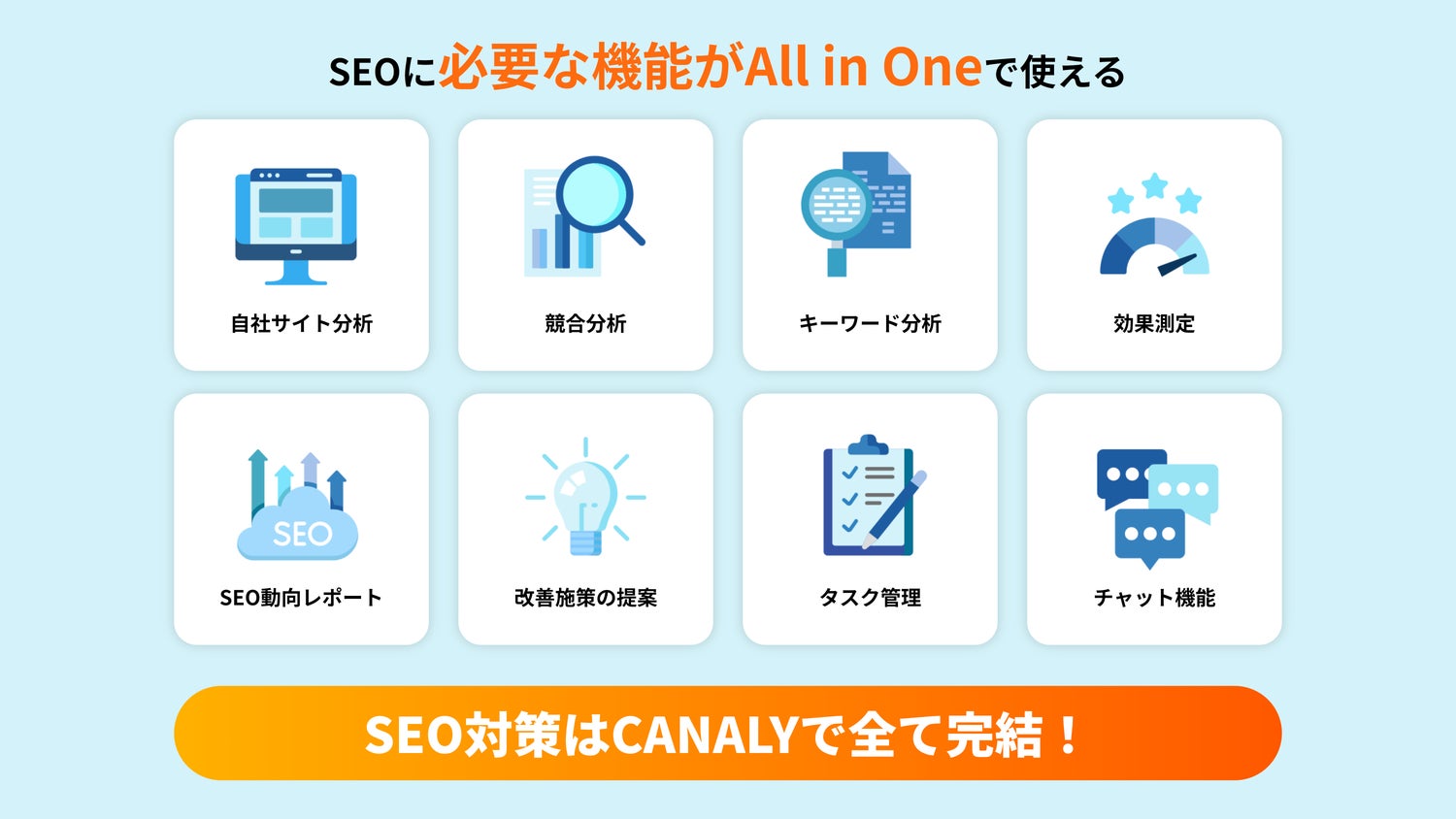 SEOに必要な機能がAll in Oneで使える

自社サイト分析

競合分析

キーワード分析

効果測定

SEO

SEO動向レポート

改善施策の提案

タスク管理

チャット機能

SEO対策はCANALYで全て完結！